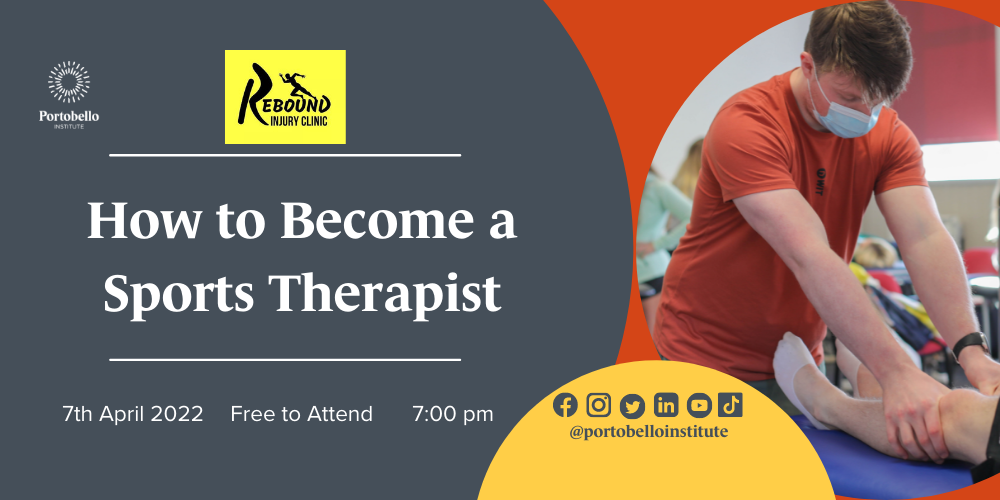 Portobello
INSTITUTE

REBOUND
INJURY CLINIC

How to Become a Sports Therapist

7th April 2022 Free to Attend 7:00 pm

@portobelloinstitute